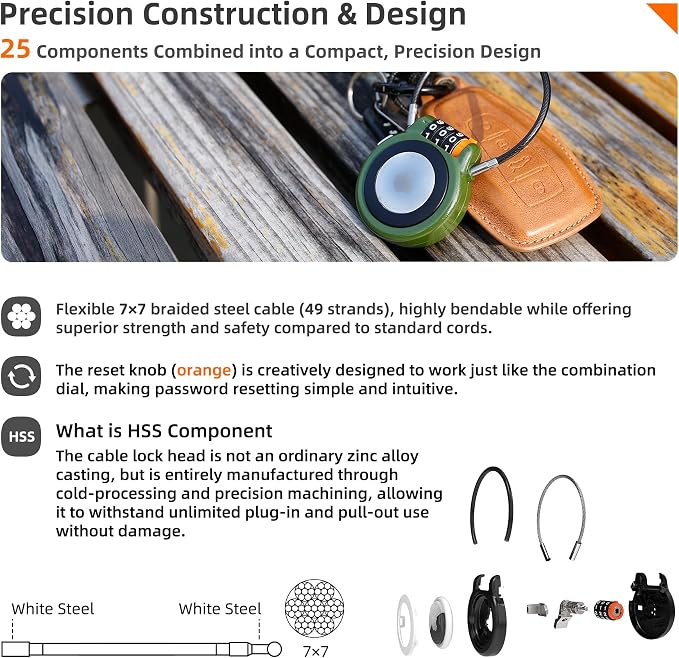 Precision Construction & Design

25 Components Combined into a Compact, Precision Design

Flexible 7×7 braided steel cable (49 strands), highly bendable while offering superior strength and safety compared to standard cords.

The reset knob (orange) is creatively designed to work just like the combination dial, making password resetting simple and intuitive.

HSS

What is HSS Component

The cable lock head is not an ordinary zinc alloy casting, but is entirely manufactured through cold-processing and precision machining, allowing it to withstand unlimited plug-in and pull-out use without damage.

White Steel

White Steel

7×7